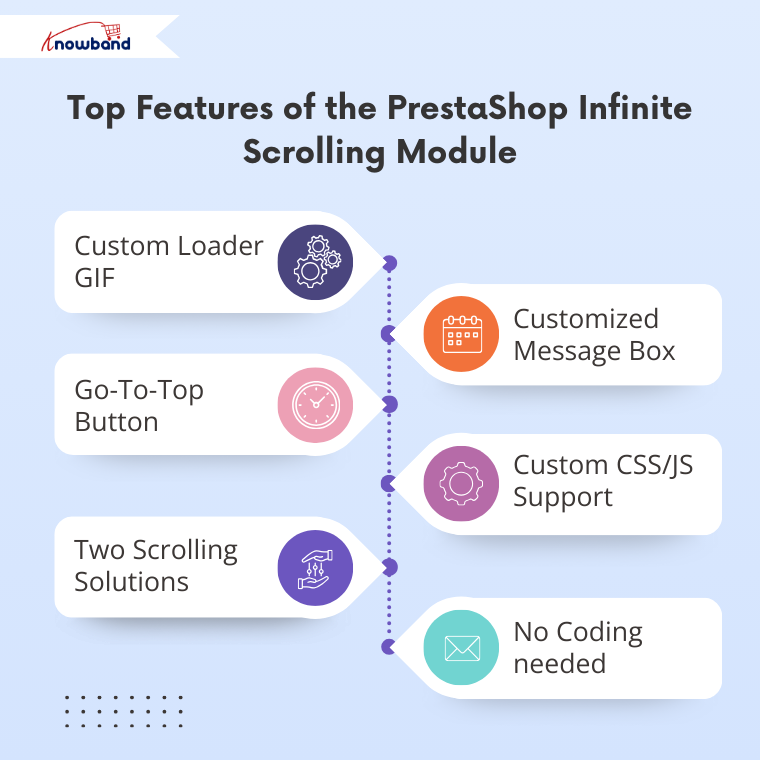 Knowband

Top Features of the PrestaShop Infinite Scrolling Module

Custom Loader GIF

Customized Message Box

Go-To-Top Button

Custom CSS/JS Support

Two Scrolling Solutions

No Coding needed